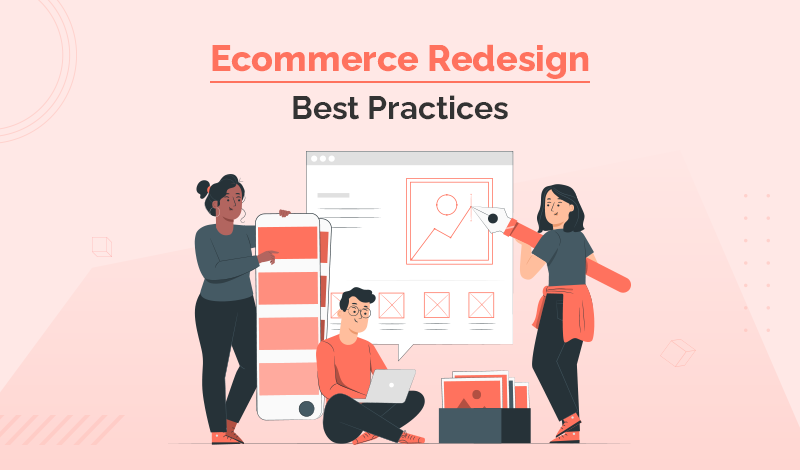 Ecommerce Redesign
Best Practices